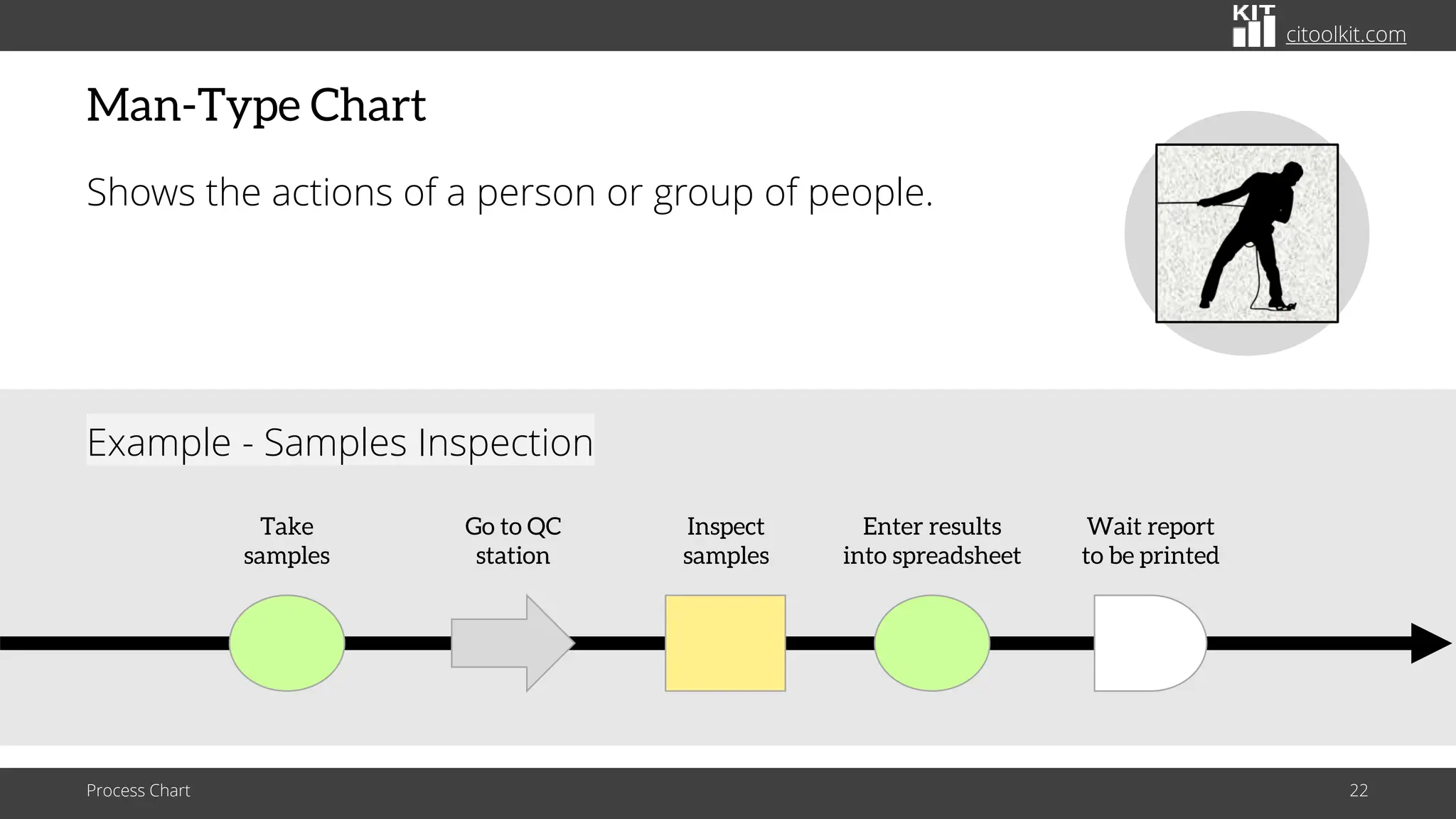 KIT citoolkit.com

Man-Type Chart

Shows the actions of a person or group of people.

Example - Samples Inspection

Take samples

Go to QC station

Inspect samples

Enter results into spreadsheet

Wait report to be printed

Process Chart

22